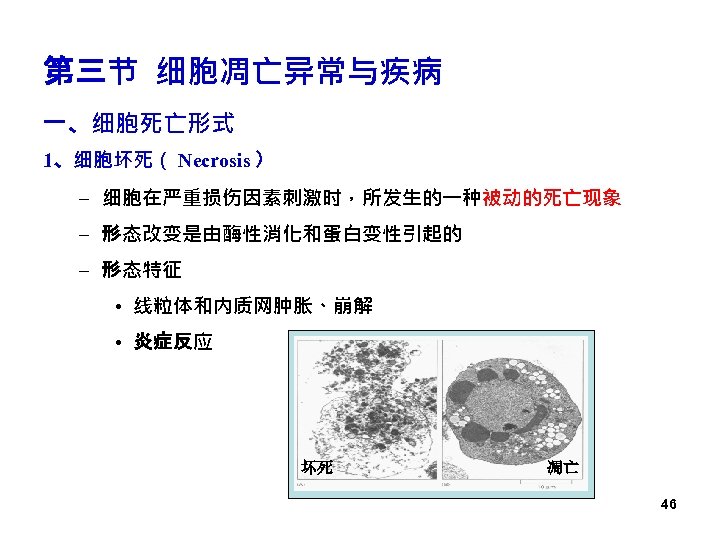 第三节 细胞凋亡异常与疾病

一、细胞死亡形式

1、细胞坏死（ Necrosis ）

– 细胞在严重损伤因素刺激时，所发生的一种被动的死亡现象

– 形态改变是由酶性消化和蛋白变性引起的

– 形态特征

• 线粒体和内质网肿胀、崩解

• 炎症反应

坏死

凋亡

46